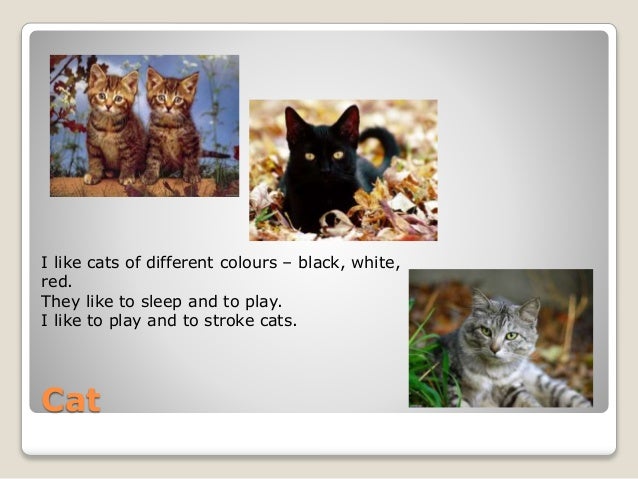 I like cats of different colours – black, white, red.
They like to sleep and to play.
I like to play and to stroke cats.

Cat